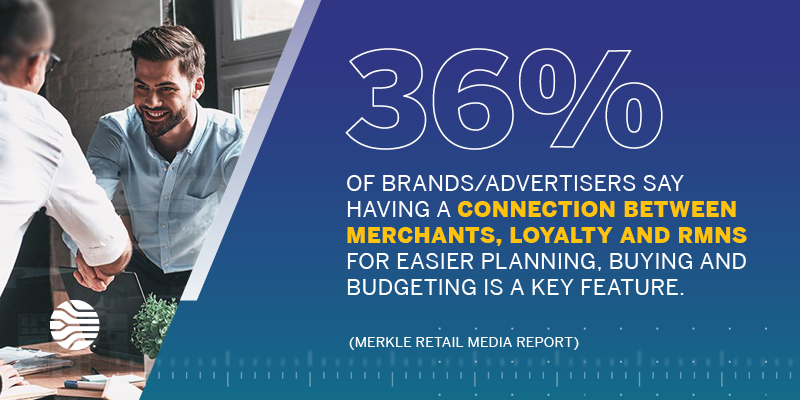 36%

OF BRANDS/ADVERTISERS SAY HAVING A CONNECTION BETWEEN MERCHANTS, LOYALTY AND RMNS FOR EASIER PLANNING, BUYING AND BUDGETING IS A KEY FEATURE.

(MERKLE RETAIL MEDIA REPORT)